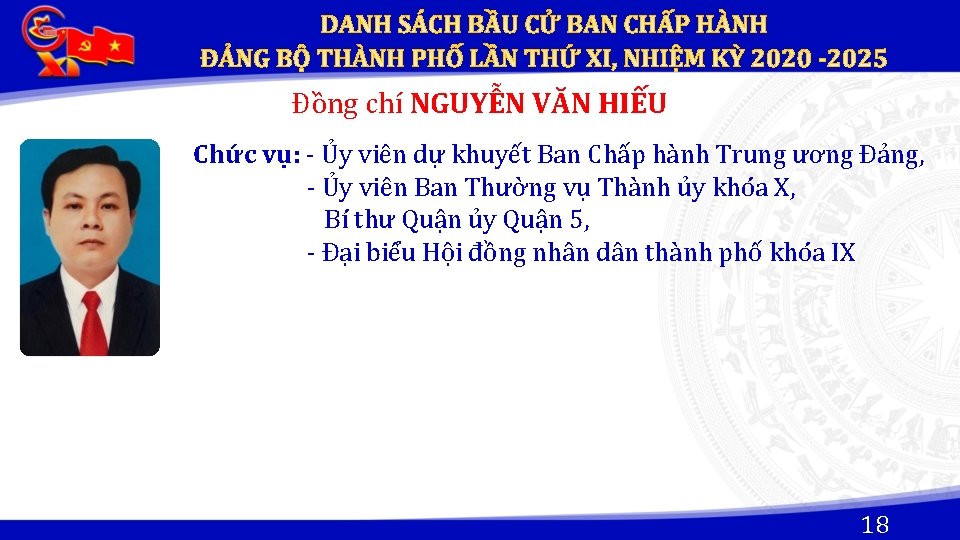 XI

DANH SÁCH BẦU CỬ BAN CHẤP HÀNH
ĐẢNG BỘ THÀNH PHỐ LẦN THỨ XI, NHIỆM KỲ 2020 -2025

Đồng chí NGUYỄN VĂN HIẾU

Chức vụ: - Ủy viên dự khuyết Ban Chấp hành Trung ương Đảng,
- Ủy viên Ban Thường vụ Thành ủy khóa X, Bí thư Quận ủy Quận 5,
- Đại biểu Hội đồng nhân dân thành phố khóa IX

18